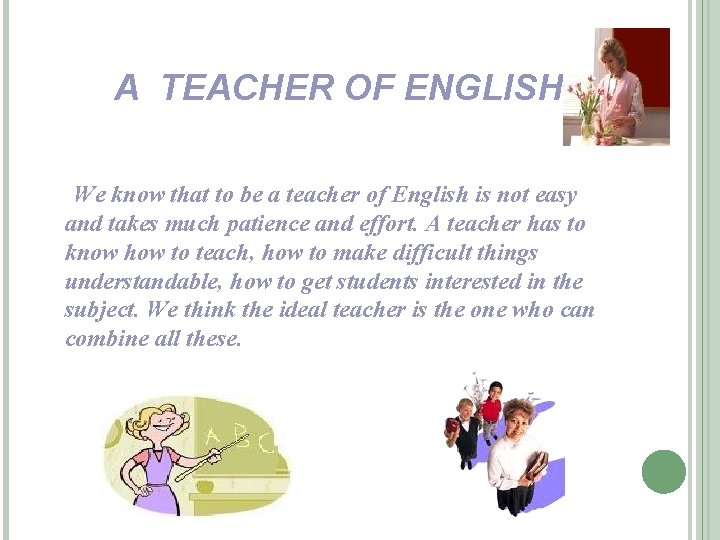 A TEACHER OF ENGLISH

We know that to be a teacher of English is not easy and takes much patience and effort. A teacher has to know how to teach, how to make difficult things understandable, how to get students interested in the subject. We think the ideal teacher is the one who can combine all these.

A B C